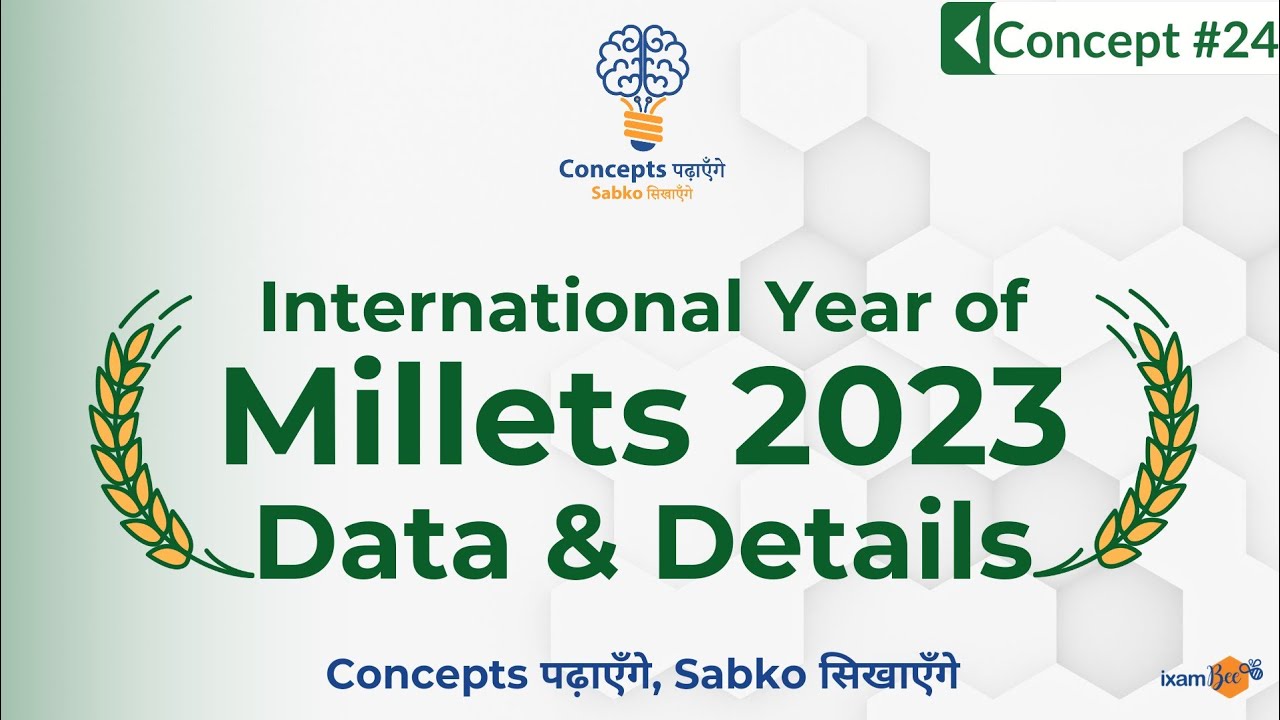 Concept #24

Concepts पढ़ाएँगे
Sabko सिखाएँगे

International Year of
Millets 2023
Data & Details

Concepts पढ़ाएँगे, Sabko सिखाएँगे

ixamBee